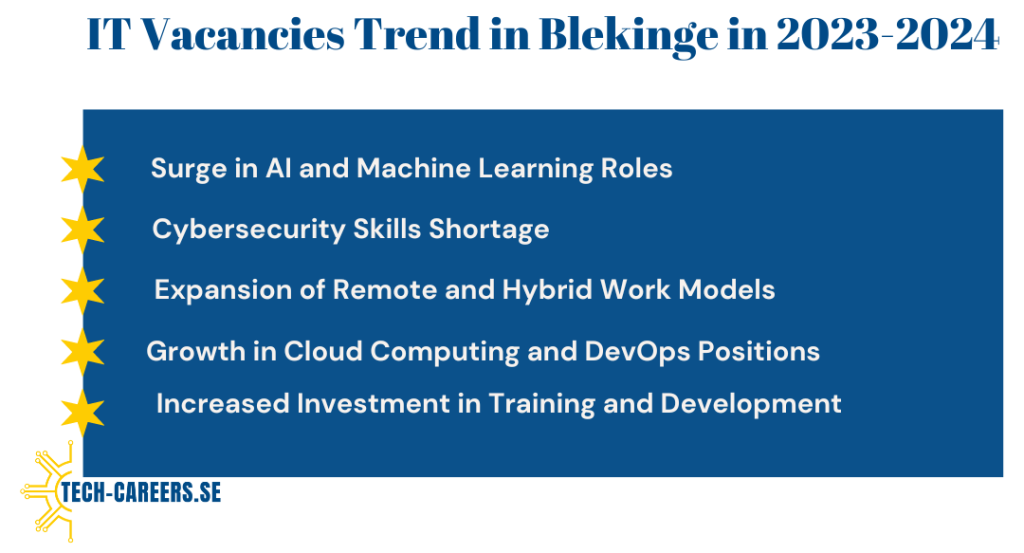 IT Vacancies Trend in Blekinge in 2023-2024

Surge in AI and Machine Learning Roles

Cybersecurity Skills Shortage

Expansion of Remote and Hybrid Work Models

Growth in Cloud Computing and DevOps Positions

Increased Investment in Training and Development

TECH-CAREERS.SE